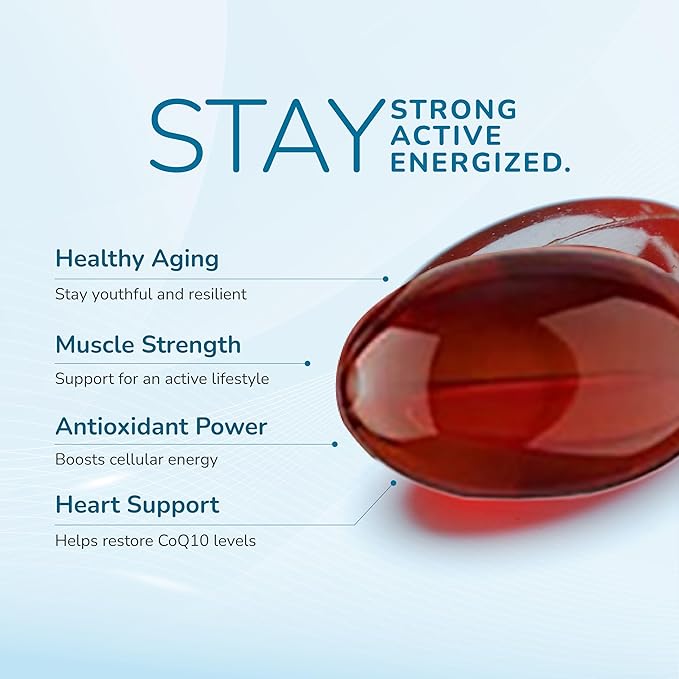 STAY STRONG ACTIVE ENERGIZED.

Healthy Aging

Stay youthful and resilient

Muscle Strength

Support for an active lifestyle

Antioxidant Power

Boosts cellular energy

Heart Support

Helps restore CoQ10 levels